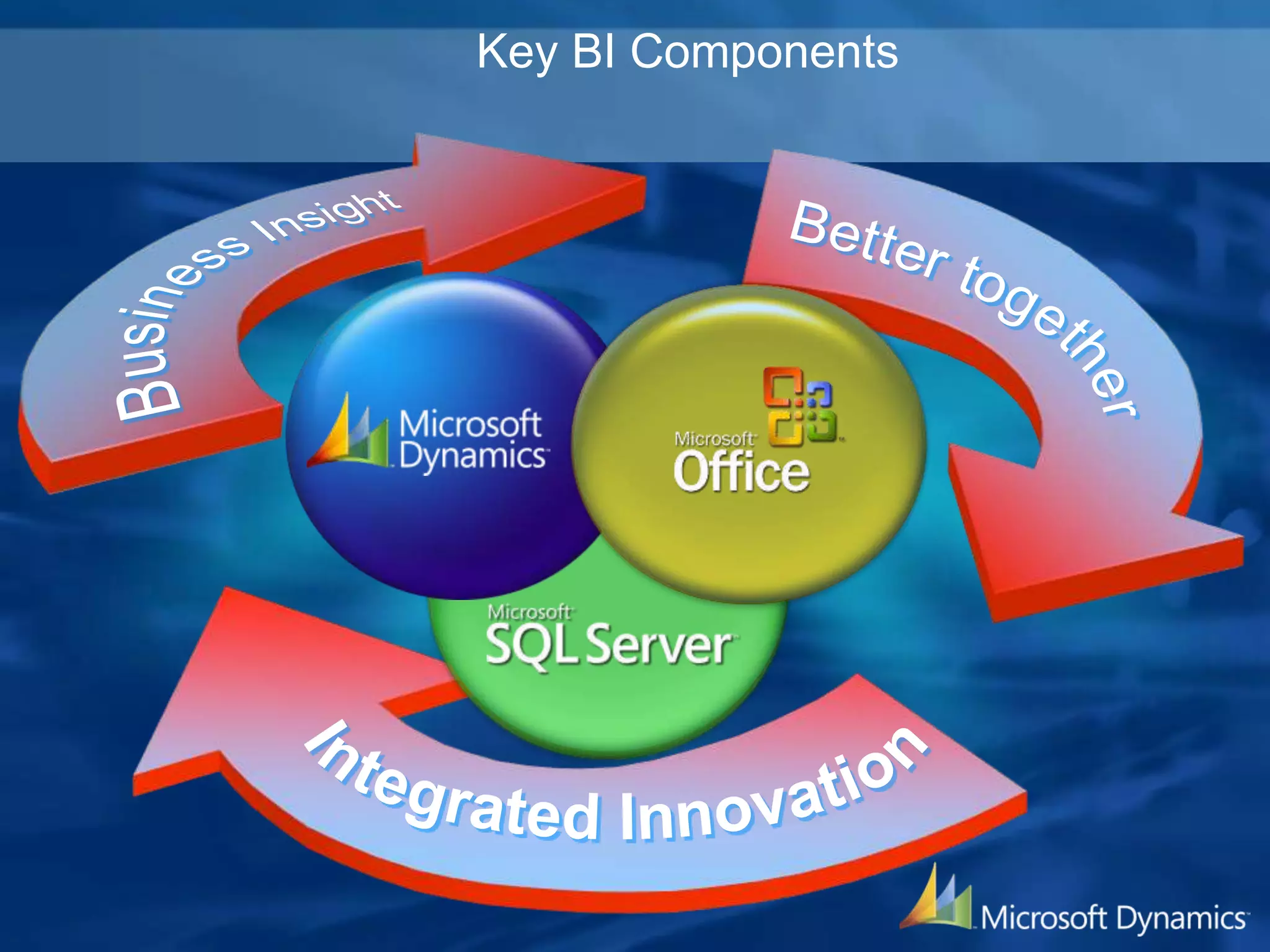 Key BI Components

Business Insight

Better together

Microsoft Dynamics

Microsoft Office

Microsoft SQL Server

Integrated Innovation

Microsoft Dynamics